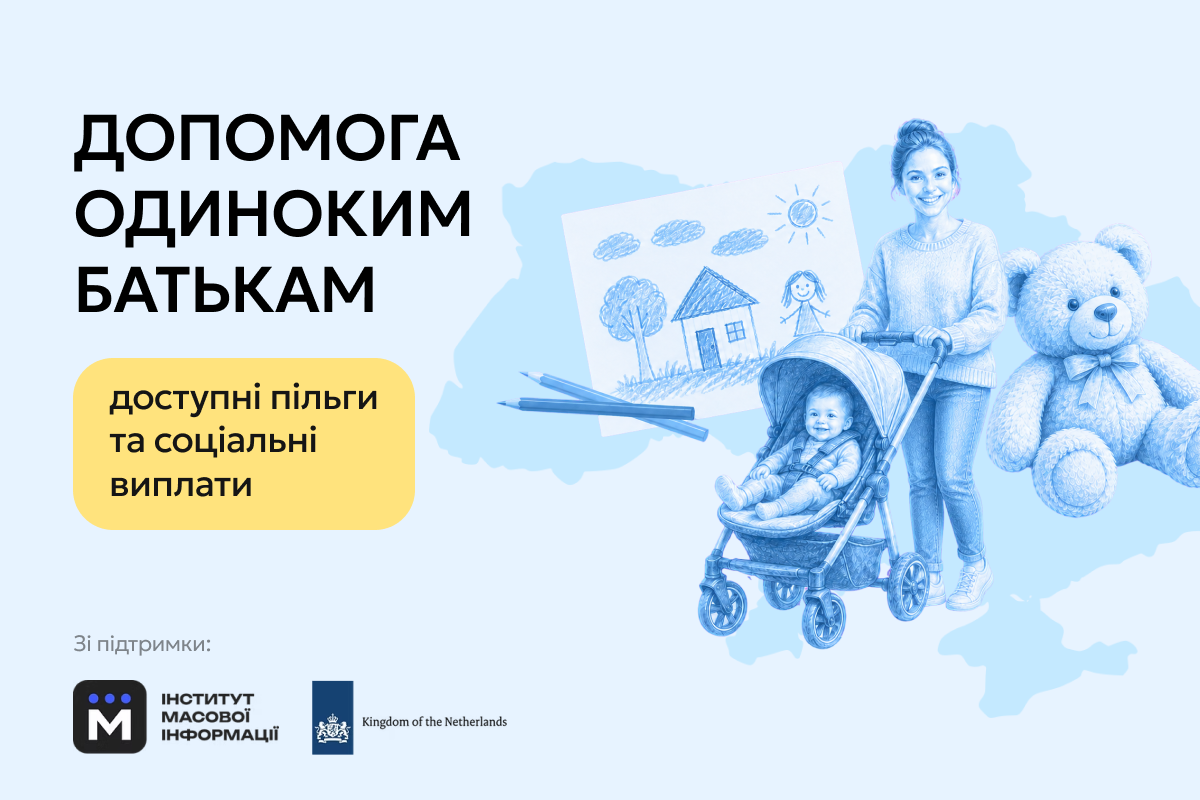 ДОПОМОГА ОДИНОКИМ БАТЬКАМ

доступні пільги та соціальні виплати

Зі підтримки:

M

ІНСТИТУТ МАСОВОЇ ІНФОРМАЦІЇ

Kingdom of the Netherlands